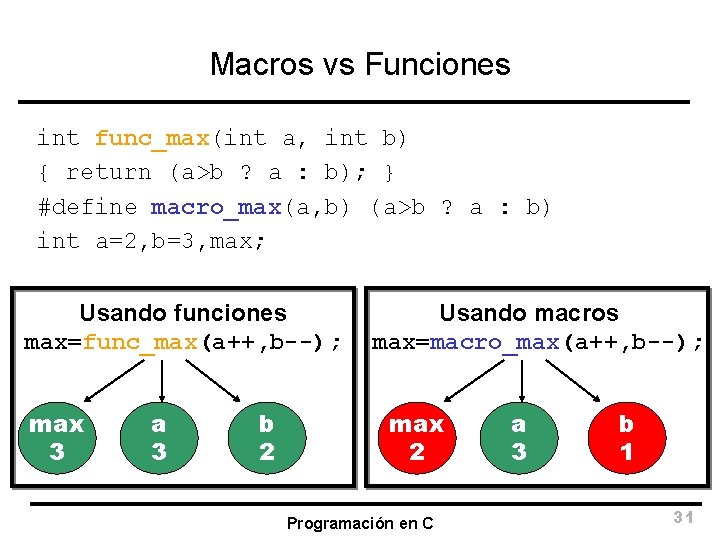 Macros vs Funciones

int func_max(int a, int b)
{ return (a>b ? a : b); }
#define macro_max(a,b) (a>b ? a : b)
int a=2,b=3,max;

Usando funciones
max=func_max(a++,b--);

max
3

a
3

b
2

Usando macros
max=macro_max(a++,b--);

max
2

a
3

b
1

Programación en C

31